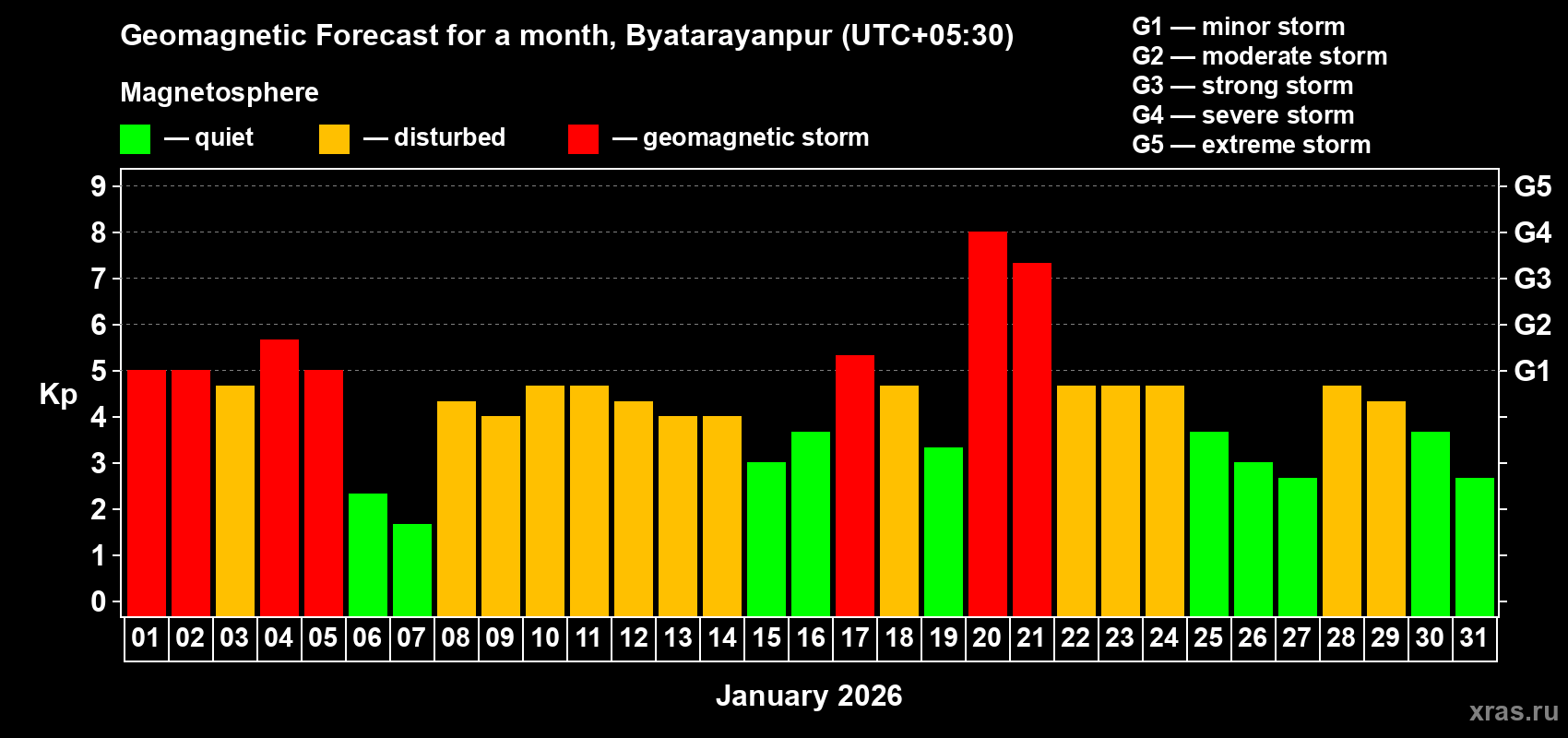 Geomagnetic Forecast for a month, Byatarayanpur (UTC+05:30)

Magnetosphere

— quiet — disturbed — geomagnetic storm

G1 — minor storm
G2 — moderate storm
G3 — strong storm
G4 — severe storm
G5 — extreme storm

Kp

9
8
7
6
5
4
3
2
1
0

G5
G4
G3
G2
G1

01 02 03 04 05 06 07 08 09 10 11 12 13 14 15 16 17 18 19 20 21 22 23 24 25 26 27 28 29 30 31

January 2026

xras.ru